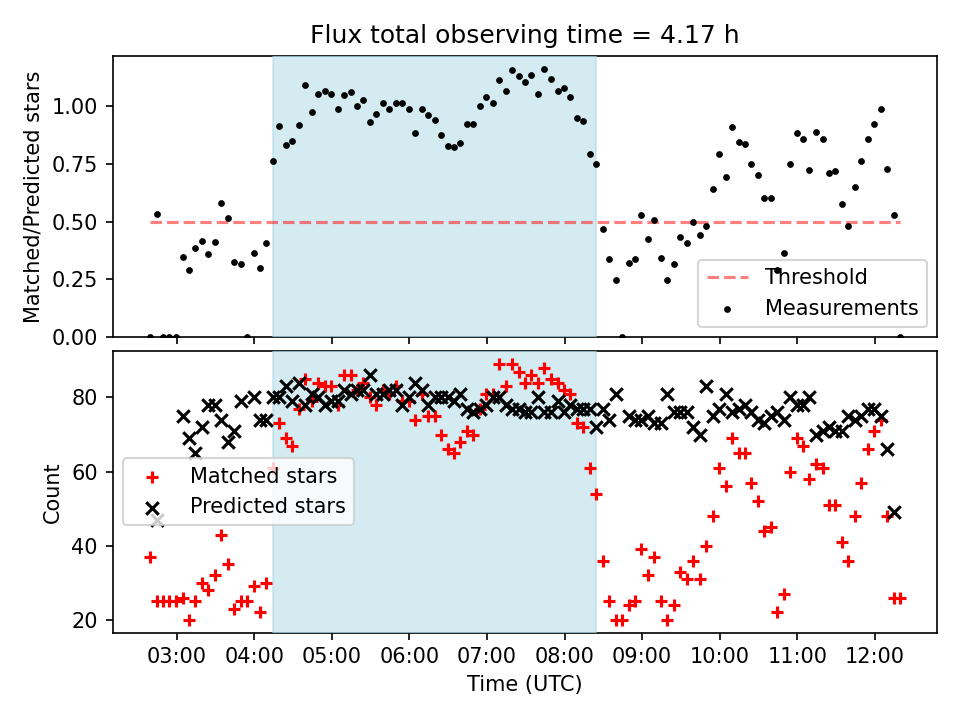 Flux total observing time = 4.17 h

Matched/Predicted stars

1.00
0.75
0.50
0.25
0.00

Threshold
Measurements

Count

80
60
40
20

Matched stars
Predicted stars

03:00 04:00 05:00 06:00 07:00 08:00 09:00 10:00 11:00 12:00

Time (UTC)